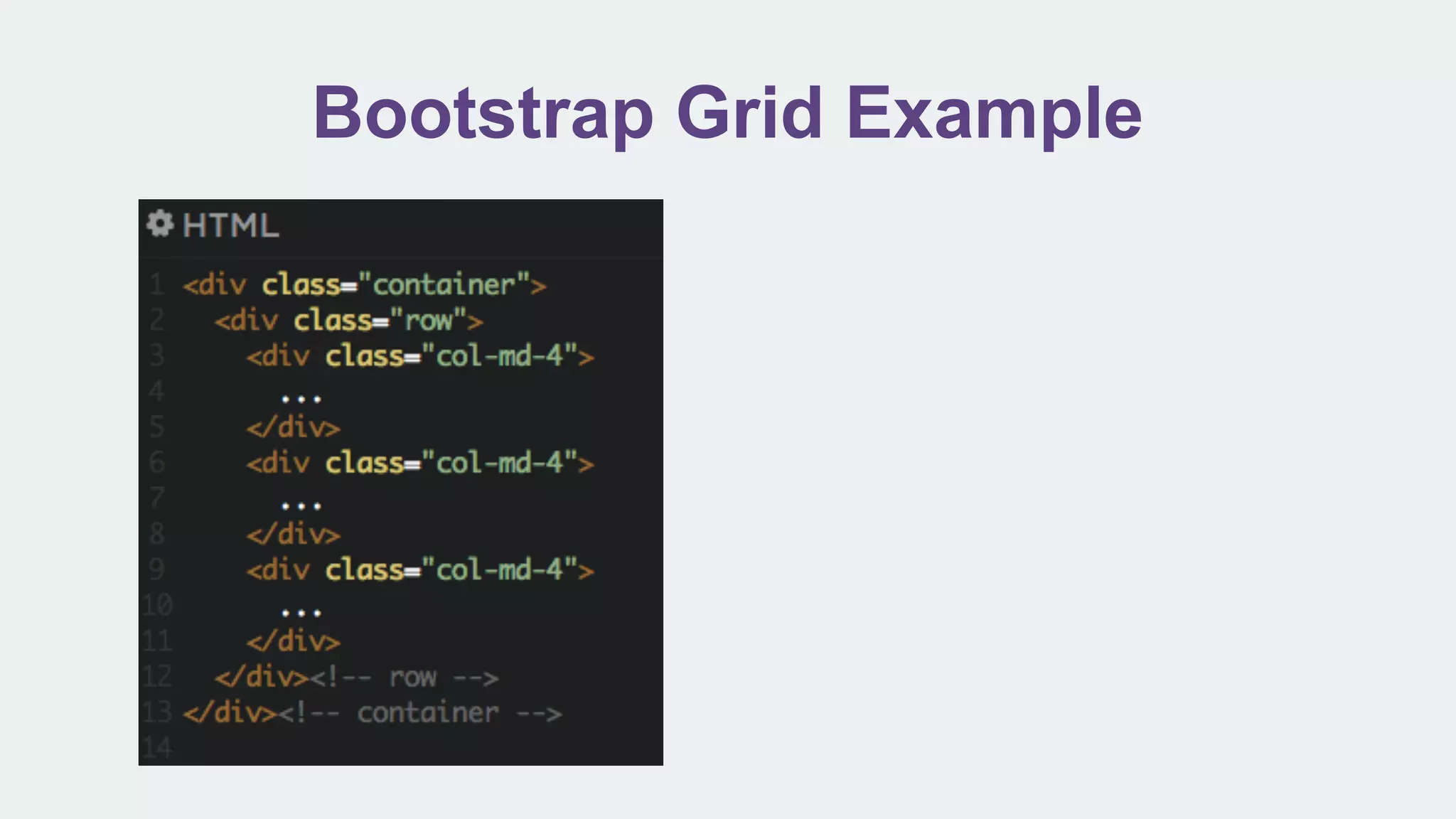 Bootstrap Grid Example

HTML

1 <div class="container">
2 <div class="row">
3 <div class="col-md-4">
4 ...
5 </div>
6 <div class="col-md-4">
7 ...
8 </div>
9 <div class="col-md-4">
10 ...
11 </div>
12 </div><!-- row -->
13 </div><!-- container -->
14